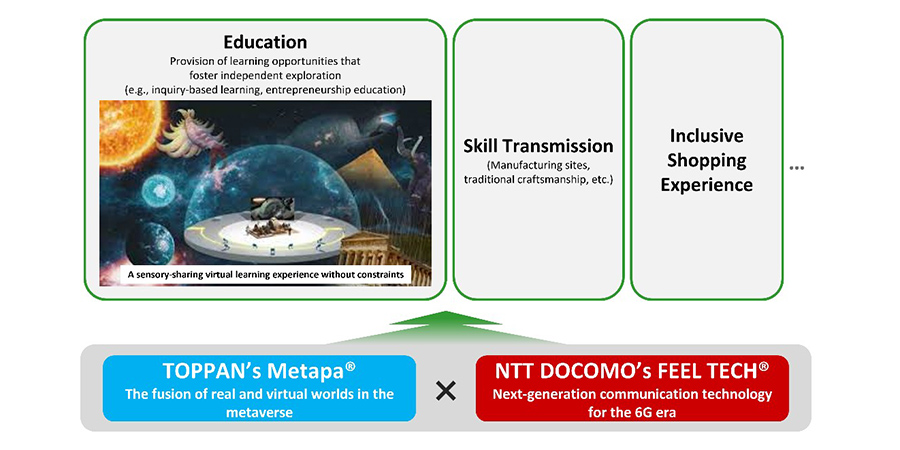 Education
Provision of learning opportunities that foster independent exploration
(e.g., inquiry-based learning, entrepreneurship education)

A sensory-sharing virtual learning experience without constraints

Skill Transmission
(Manufacturing sites, traditional craftsmanship, etc.)

Inclusive Shopping Experience

...

TOPPAN's Metapa®
The fusion of real and virtual worlds in the metaverse

×

NTT DOCOMO's FEEL TECH®
Next-generation communication technology for the 6G era